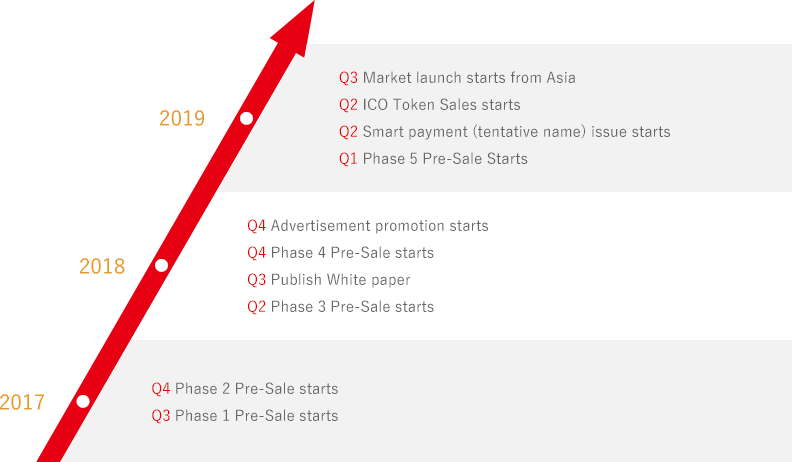 2019

Q3 Market launch starts from Asia
Q2 ICO Token Sales starts
Q2 Smart payment (tentative name) issue starts
Q1 Phase 5 Pre-Sale Starts

2018

Q4 Advertisement promotion starts
Q4 Phase 4 Pre-Sale starts
Q3 Publish White paper
Q2 Phase 3 Pre-Sale starts

2017

Q4 Phase 2 Pre-Sale starts
Q3 Phase 1 Pre-Sale starts